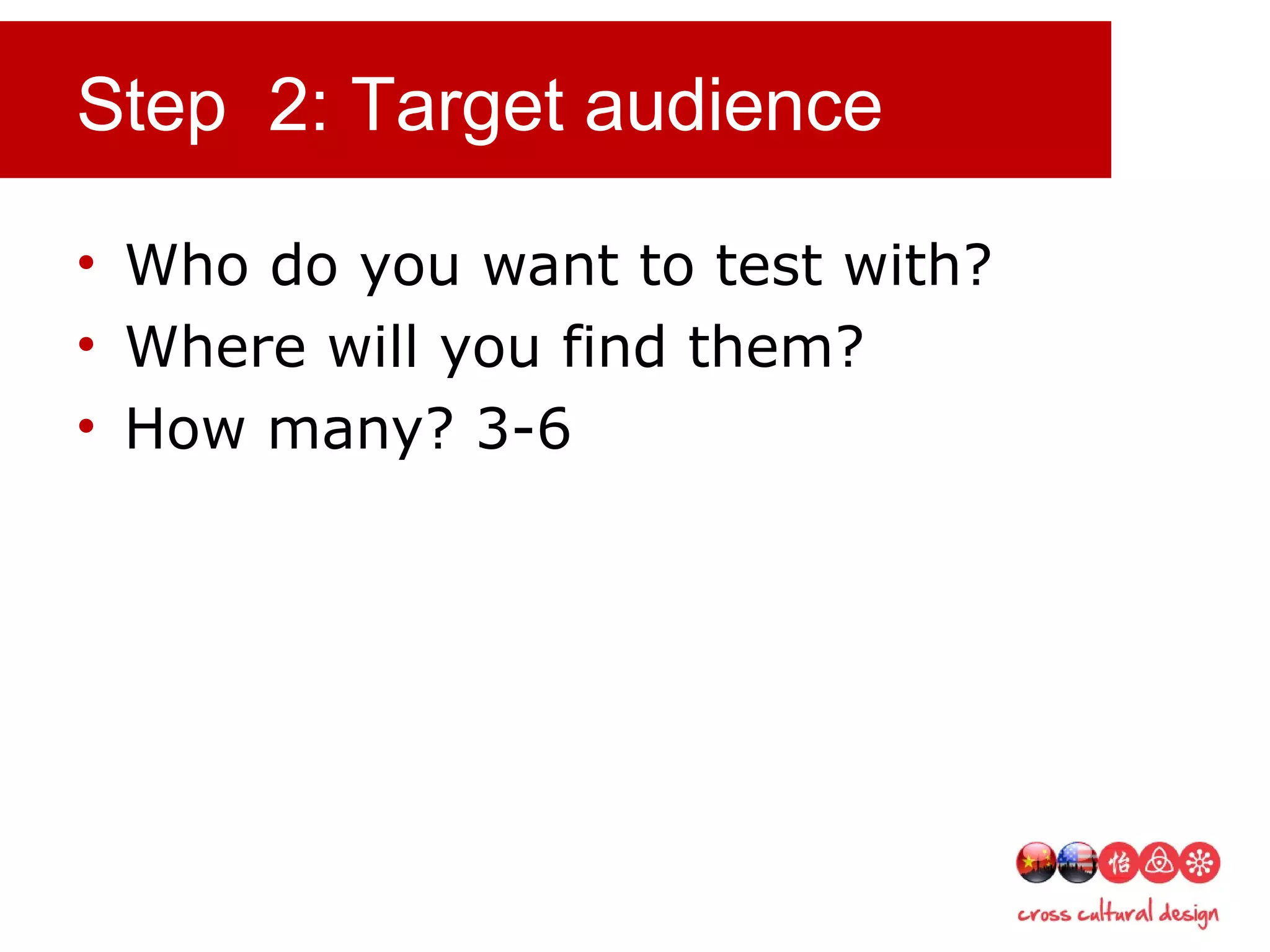 Step 2: Target audience

• Who do you want to test with?
• Where will you find them?
• How many? 3-6

怡

cross cultural design